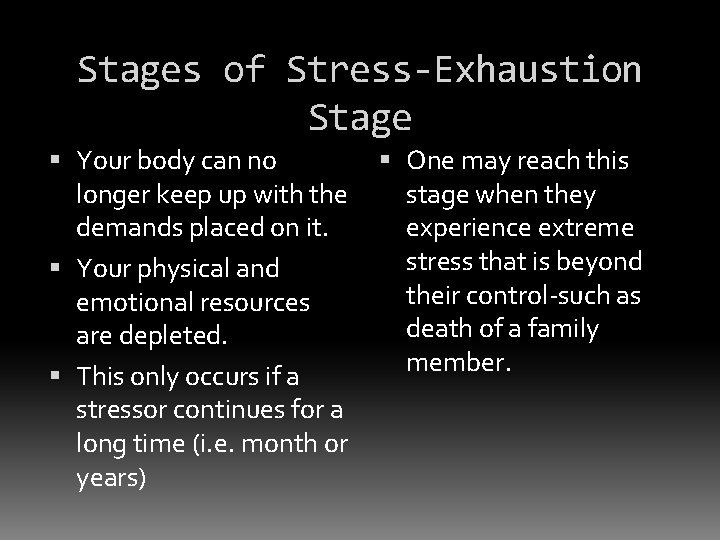 Stages of Stress-Exhaustion Stage

▪ Your body can no longer keep up with the demands placed on it.
▪ Your physical and emotional resources are depleted.
▪ This only occurs if a stressor continues for a long time (i.e. month or years)

▪ One may reach this stage when they experience extreme stress that is beyond their control-such as death of a family member.